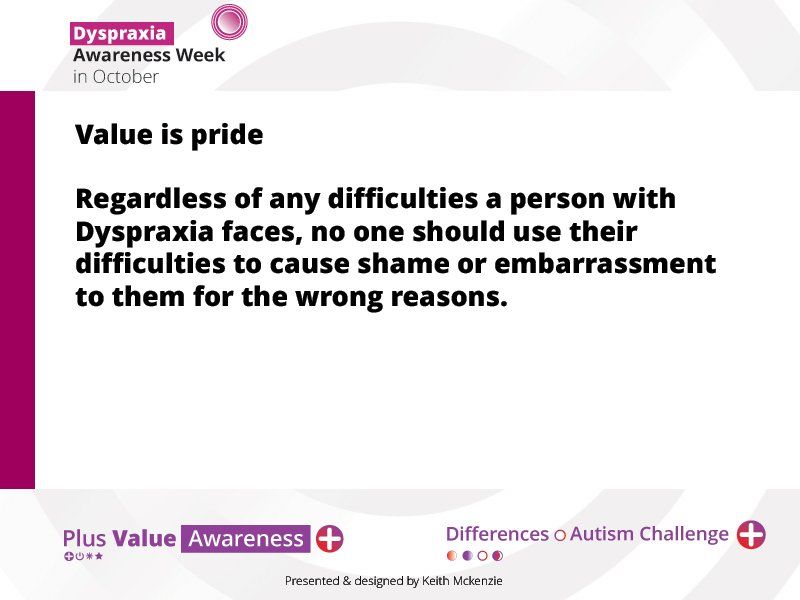 Dyspraxia
Awareness Week
in October

Value is pride

Regardless of any difficulties a person with Dyspraxia faces, no one should use their difficulties to cause shame or embarrassment to them for the wrong reasons.

Plus Value Awareness

Differences Autism Challenge

Presented & designed by Keith Mckenzie